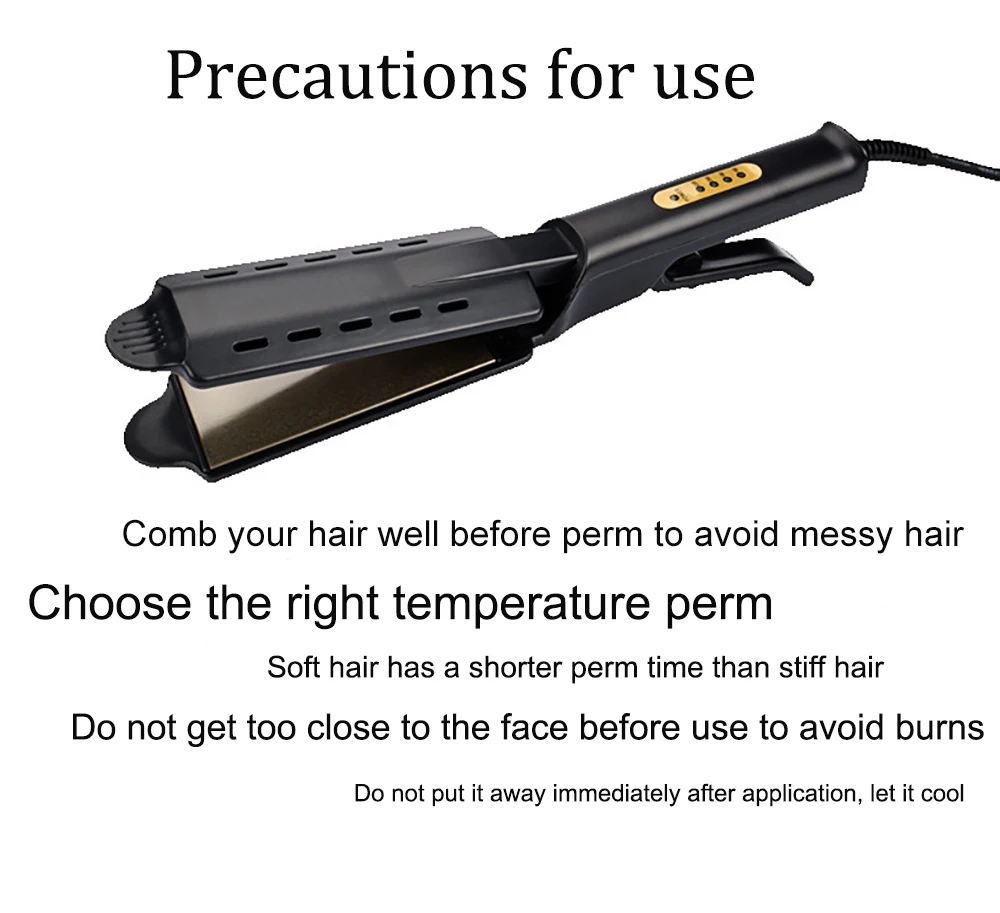 Precautions for use

Comb your hair well before perm to avoid messy hair

Choose the right temperature perm

Soft hair has a shorter perm time than stiff hair

Do not get too close to the face before use to avoid burns

Do not put it away immediately after application, let it cool